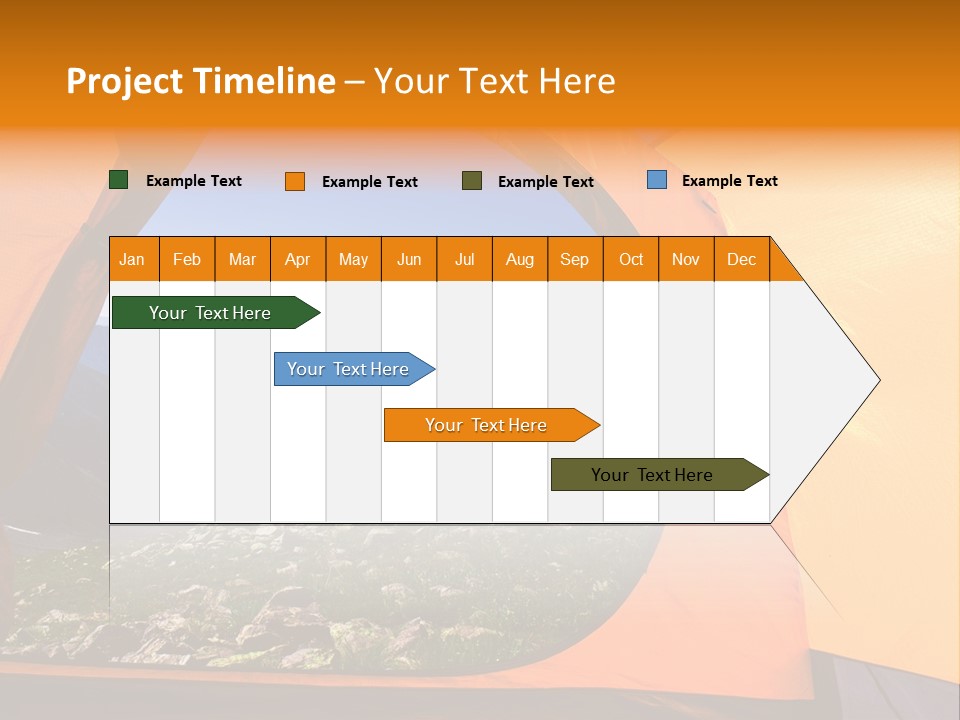 Project Timeline – Your Text Here

Example Text
Example Text
Example Text
Example Text

| Jan | Feb | Mar | Apr | May | Jun | Jul | Aug | Sep | Oct | Nov | Dec |
|---|---|---|---|---|---|---|---|---|---|---|---|

Your Text Here
Your Text Here
Your Text Here
Your Text Here